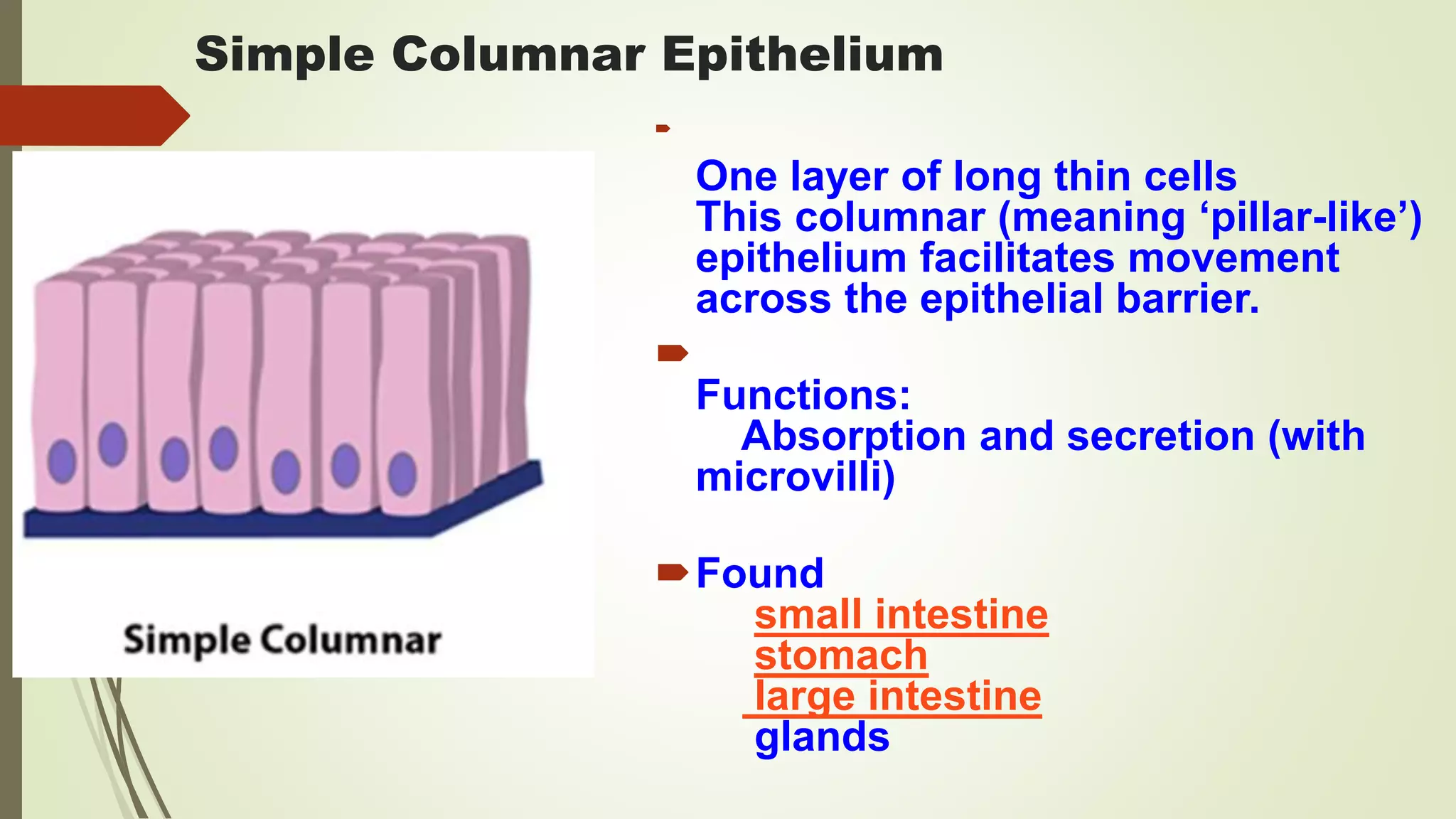 Simple Columnar Epithelium

Simple Columnar

One layer of long thin cells
This columnar (meaning ‘pillar-like’) epithelium facilitates movement across the epithelial barrier.

Functions:
Absorption and secretion (with microvilli)

Found
small intestine
stomach
large intestine
glands